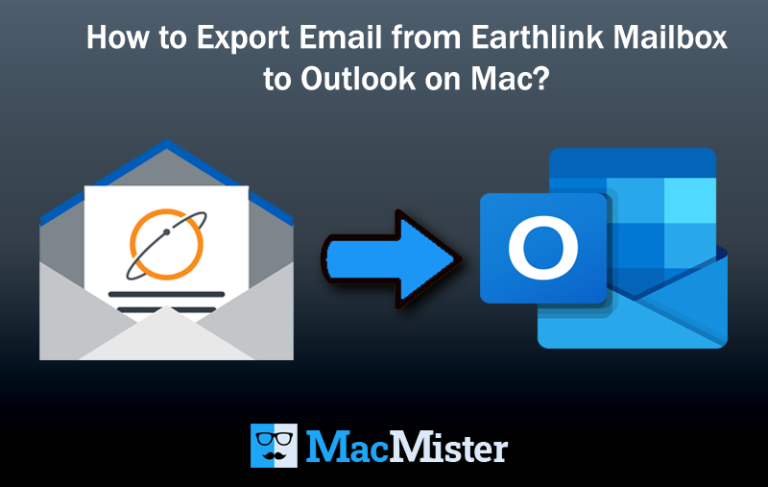 How to Export Email from Earthlink Mailbox to Outlook on Mac?

O

MacMister